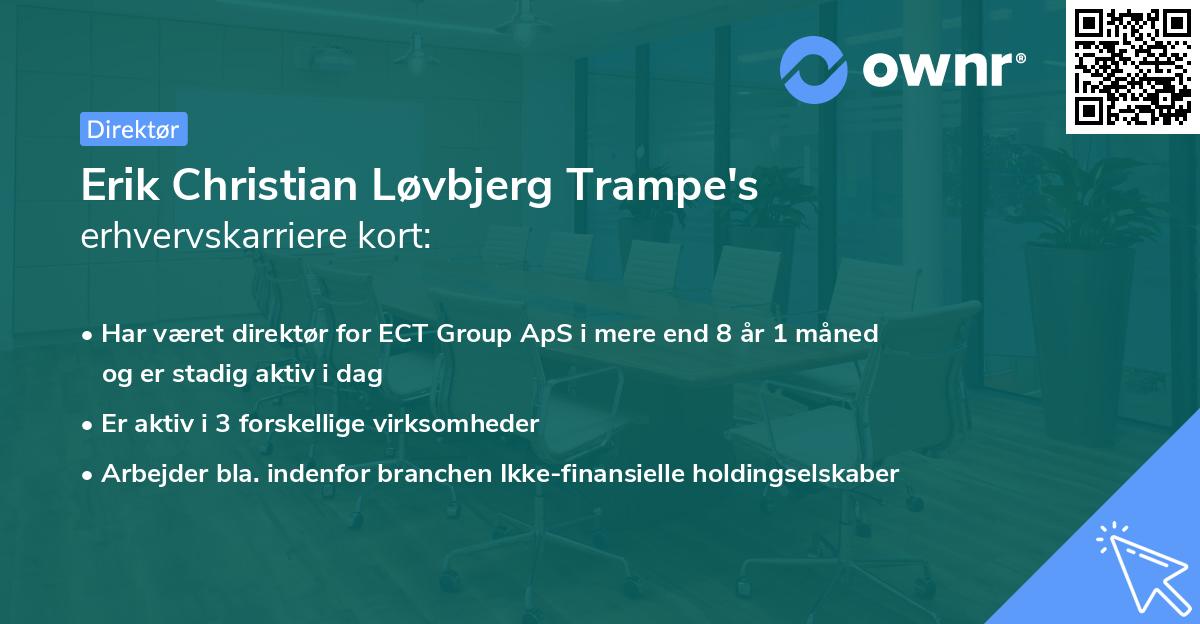 ownr®

Direktør

Erik Christian Løvbjerg Trampe's
erhvervskarriere kort:

• Har været direktør for ECT Group ApS i mere end 8 år 1 måned og er stadig aktiv i dag
• Er aktiv i 3 forskellige virksomheder
• Arbejder bla. indenfor branchen Ikke-finansielle holdingselskaber